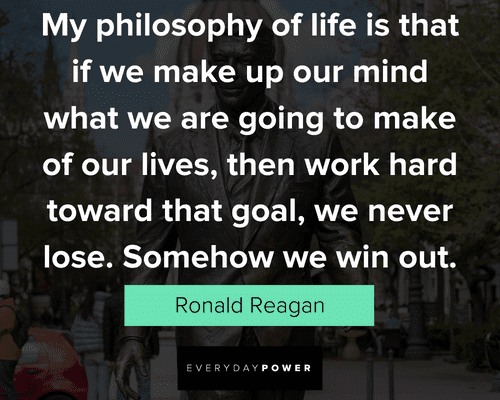 My philosophy of life is that if we make up our mind what we are going to make of our lives, then work hard toward that goal, we never lose. Somehow we win out.

Ronald Reagan

EVERYDAYPOWER